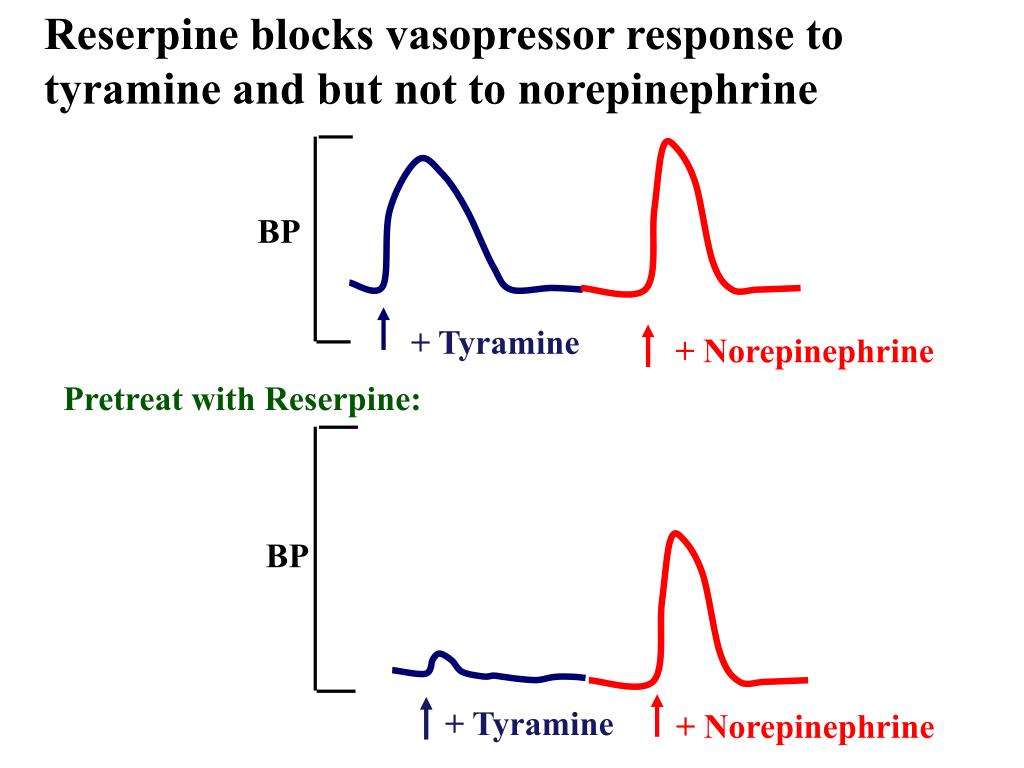 Reserpine blocks vasopressor response to tyramine and but not to norepinephrine

BP

+ Tyramine

+ Norepinephrine

Pretreat with Reserpine:

BP

+ Tyramine

+ Norepinephrine